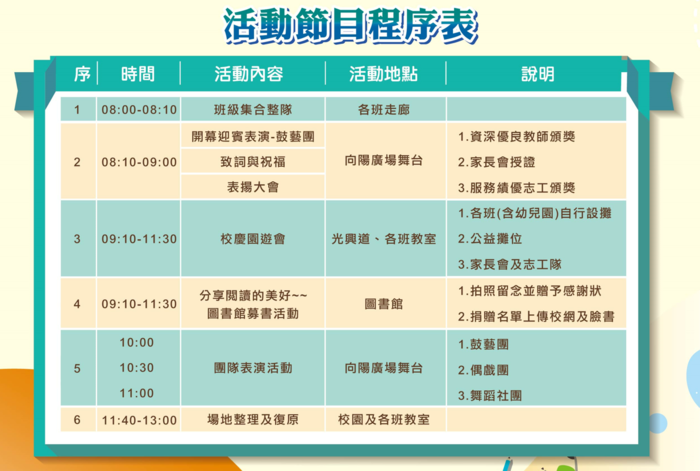 活動節目程序表

| 序 | 時間 | 活動內容 | 活動地點 | 說明 |
|---|---|---|---|---|
| 1 | 08:00-08:10 | 班級集合整隊 | 各班走廊 | |
| 2 | 08:10-09:00 | 開幕迎賓表演-鼓藝團<br>致詞與祝福<br>表揚大會 | 向陽廣場舞台 | 1.資深優良教師頒獎<br>2.家長會授證<br>3.服務績優志工頒獎 |
| 3 | 09:10-11:30 | 校慶園遊會 | 光興道、各班教室 | 1.各班(含幼兒園)自行設攤<br>2.公益攤位<br>3.家長會及志工隊 |
| 4 | 09:10-11:30 | 分享閱讀的美好~~<br>圖書館募書活動 | 圖書館 | 1.拍照留念並贈予感謝狀<br>2.捐贈名單上傳校網及臉書 |
| 5 | 10:00<br>10:30<br>11:00 | 團隊表演活動 | 向陽廣場舞台 | 1.鼓藝團<br>2.偶戲團<br>3.舞蹈社團 |
| 6 | 11:40-13:00 | 場地整理及復原 | 校園及各班教室 | |